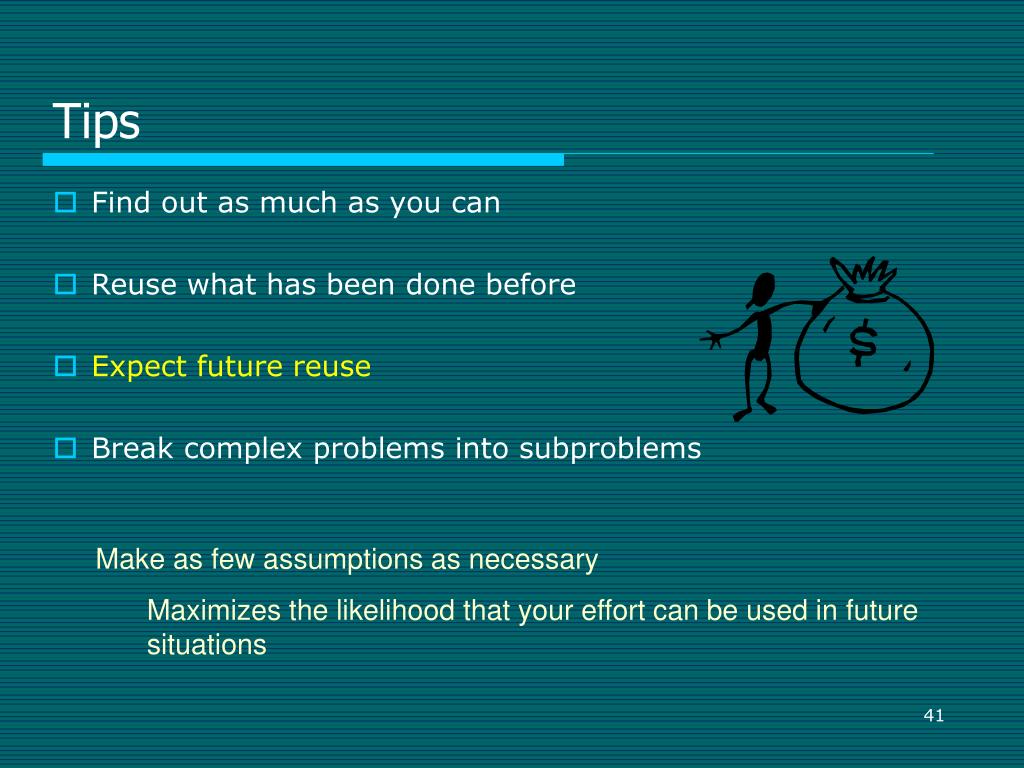 Tips

Find out as much as you can

Reuse what has been done before

Expect future reuse

Break complex problems into subproblems

$

Make as few assumptions as necessary

Maximizes the likelihood that your effort can be used in future situations

41